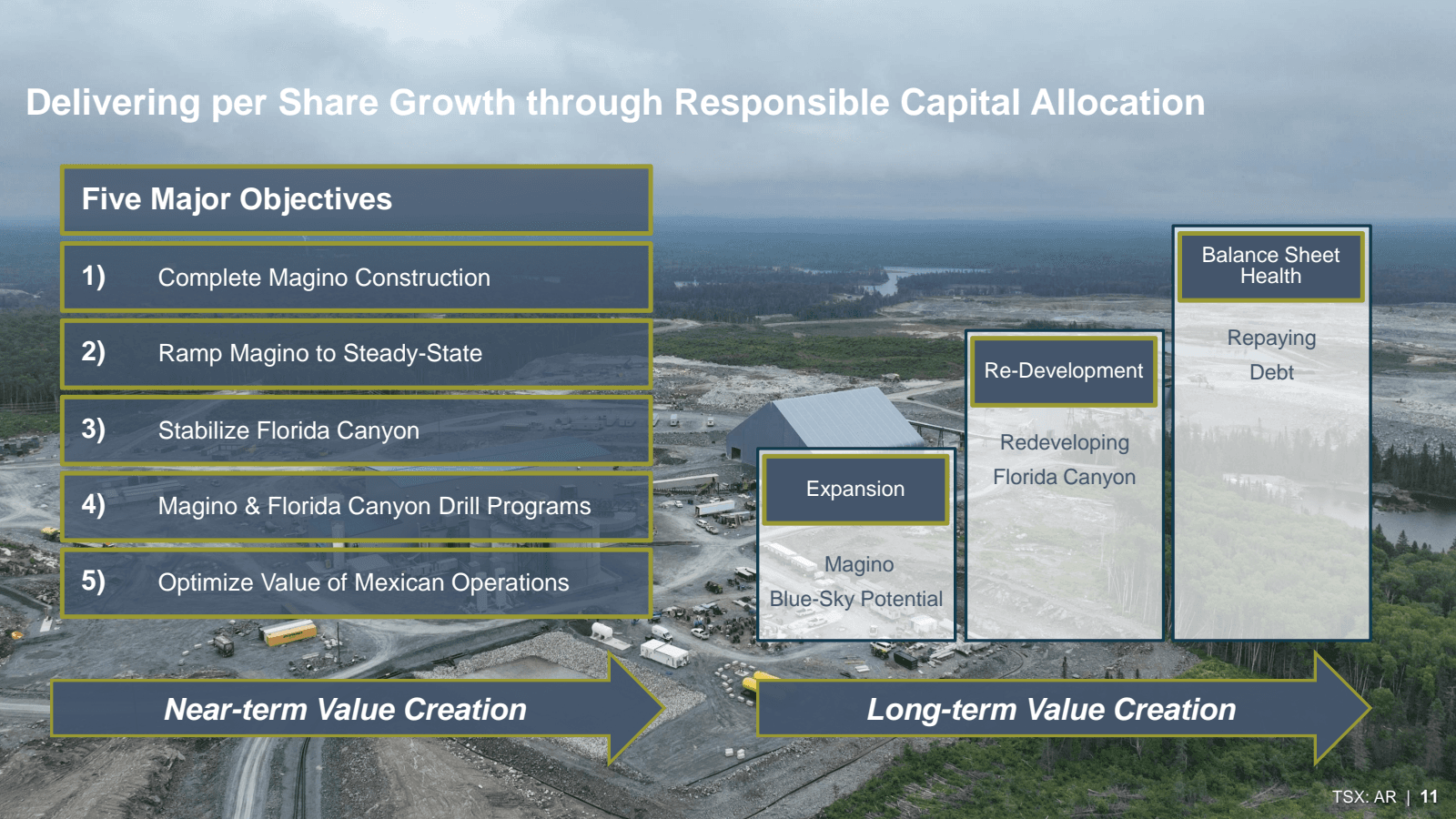 Delivering per Share Growth through Responsible Capital Allocation

Five Major Objectives

1) Complete Magino Construction

2) Ramp Magino to Steady-State

3) Stabilize Florida Canyon

4) Magino & Florida Canyon Drill Programs

5) Optimize Value of Mexican Operations

Expansion

Magino Blue-Sky Potential

Re-Development

Redeveloping Florida Canyon

Balance Sheet Health

Repaying Debt

Near-term Value Creation

Long-term Value Creation

TSX: AR | 11